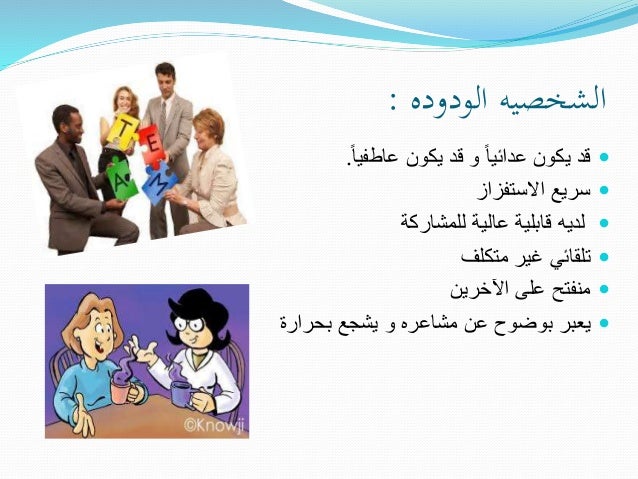 الشخصيه الودوده :

- قد يكون عدائياً و قد يكون عاطفياً.
- سريع الاستفزاز
- لديه قابلية عالية للمشاركة
- تلقائي غير متكلف
- منفتح على الآخرين
- يعبر بوضوح عن مشاعره و يشجع بحرارة

T E A M

©Knowji